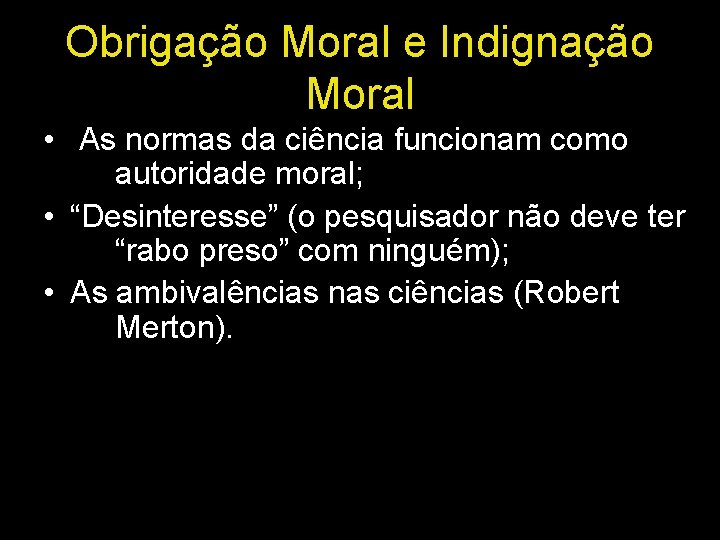 Obrigação Moral e Indignação Moral

• As normas da ciência funcionam como autoridade moral;
• “Desinteresse” (o pesquisador não deve ter “rabo preso” com ninguém);
• As ambivalências nas ciências (Robert Merton).